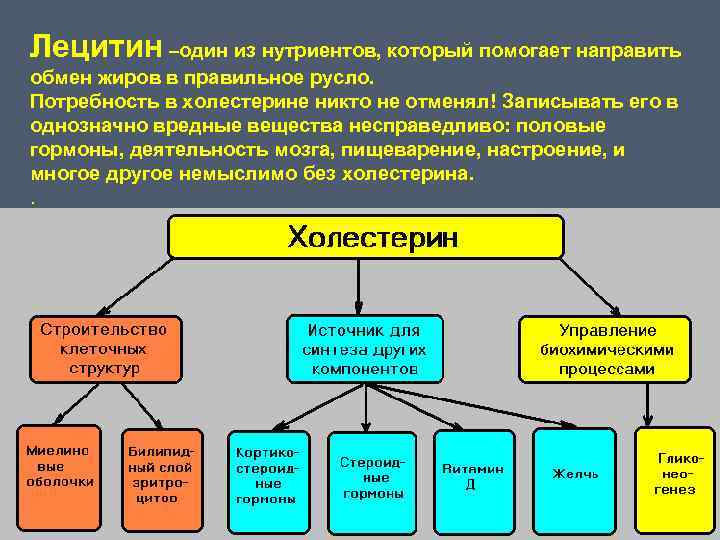 Лецитин –один из нутриентов, который помогает направить обмен жиров в правильное русло.
Потребность в холестерине никто не отменял! Записывать его в однозначно вредные вещества несправедливо: половые гормоны, деятельность мозга, пищеварение, настроение, и многое другое немыслимо без холестерина.
.

Холестерин

Строительство клеточных структур

Источник для синтеза других компонентов

Управление биохимическими процессами

Миелиновые оболочки

Билипидный слой эритроцитов

Кортикостероидные гормоны

Стероидные гормоны

Витамин Д

Желчь

Гликонеогенез